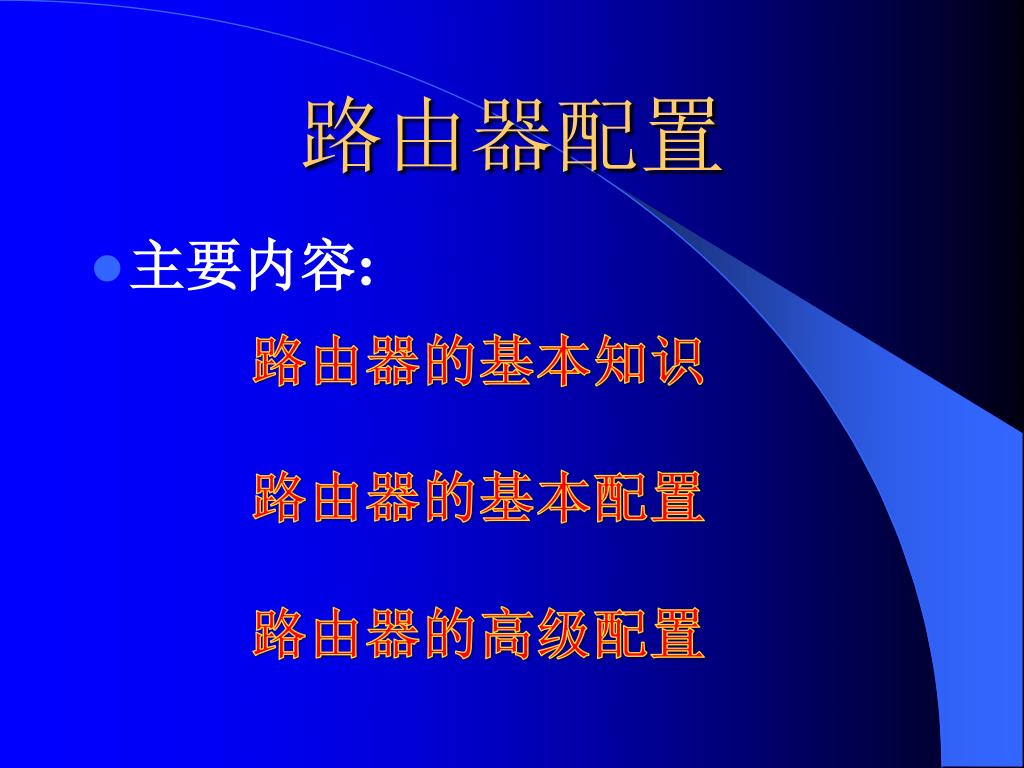 路由器配置

主要内容:

路由器的基本知识

路由器的基本配置

路由器的高级配置